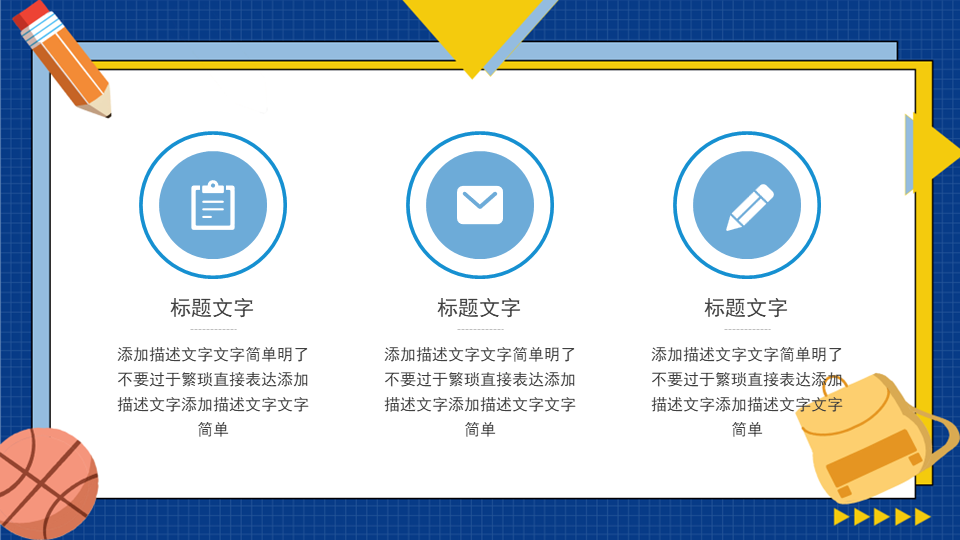 标题文字

添加描述文字文字简单明了不要过于繁琐直接表达添加描述文字添加描述文字文字简单

标题文字

添加描述文字文字简单明了不要过于繁琐直接表达添加描述文字添加描述文字文字简单

标题文字

添加描述文字文字简单明了不要过于繁琐直接表达添加描述文字添加描述文字文字简单